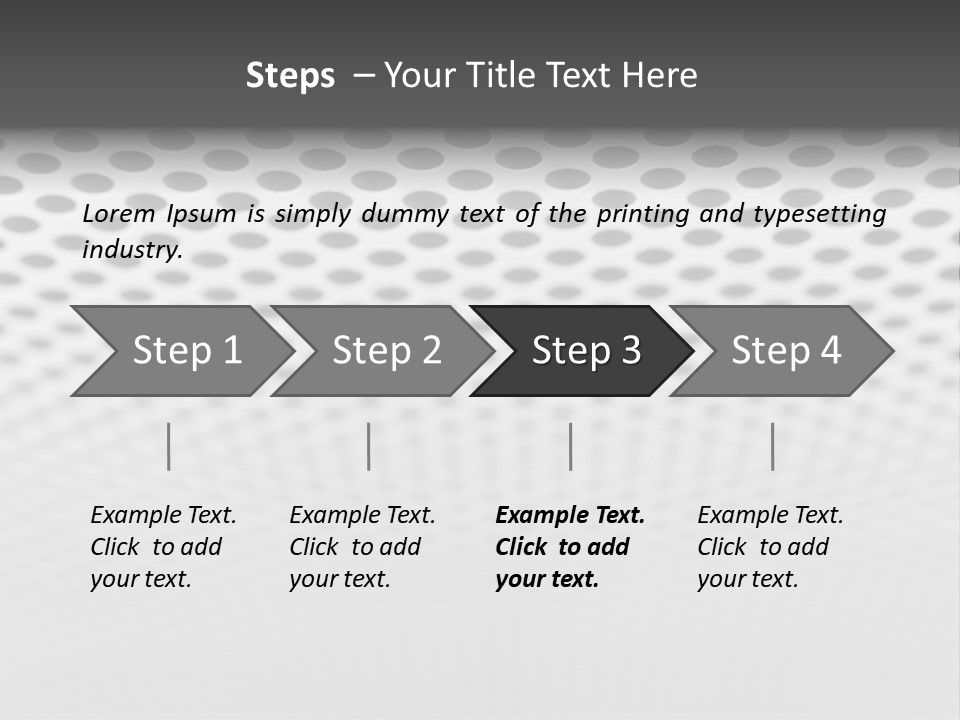 Steps – Your Title Text Here

Lorem Ipsum is simply dummy text of the printing and typesetting industry.

Step 1

Step 2

Step 3

Step 4

Example Text. Click to add your text.

Example Text. Click to add your text.

Example Text. Click to add your text.

Example Text. Click to add your text.